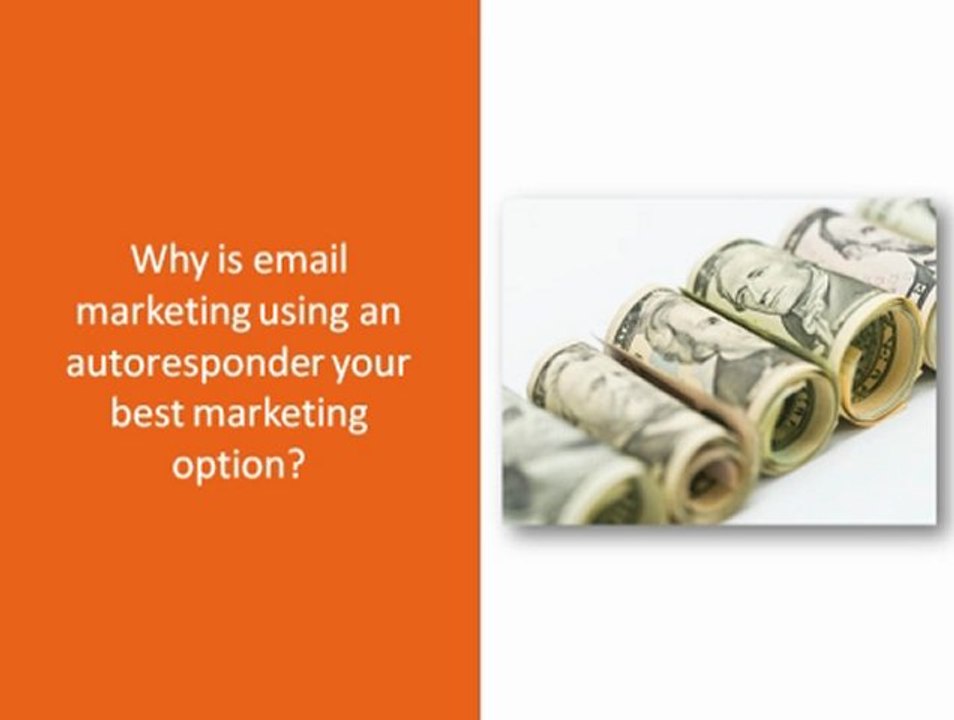 Why is email marketing using an autoresponder your best marketing option?